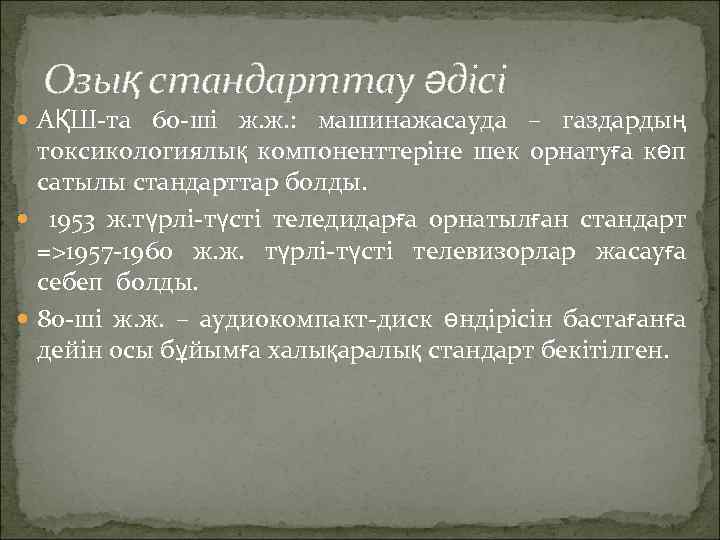 Озық стандарттау әдісі

АҚШ-та 60-ші ж.ж.: машинажасауда – газдардың токсикологиялық компоненттеріне шек орнатуға көп сатылы стандарттар болды.

1953 ж.түрлі-түсті теледидарға орнатылған стандарт =>1957-1960 ж.ж. түрлі-түсті телевизорлар жасауға себеп болды.

80-ші ж.ж. – аудиокомпакт-диск өндірісін бастағанға дейін осы бұйымға халықаралық стандарт бекітілген.